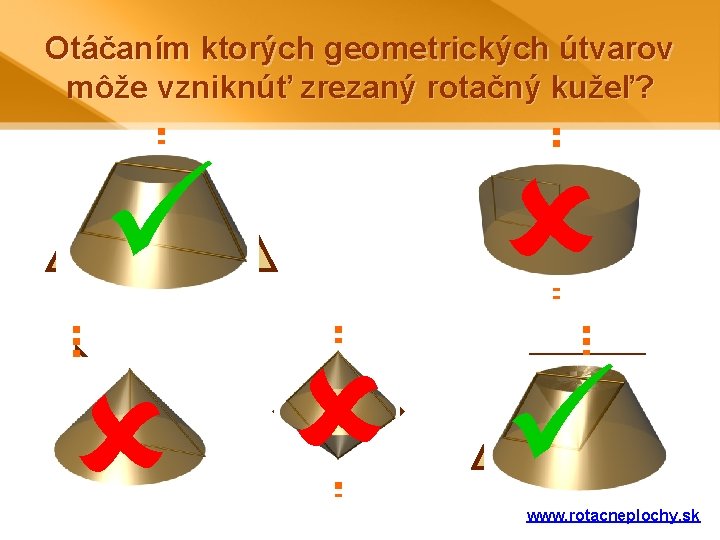 Otáčaním ktorých geometrických útvarov môže vzniknúť zrezaný rotačný kužeľ?

www.rotacneplochy.sk